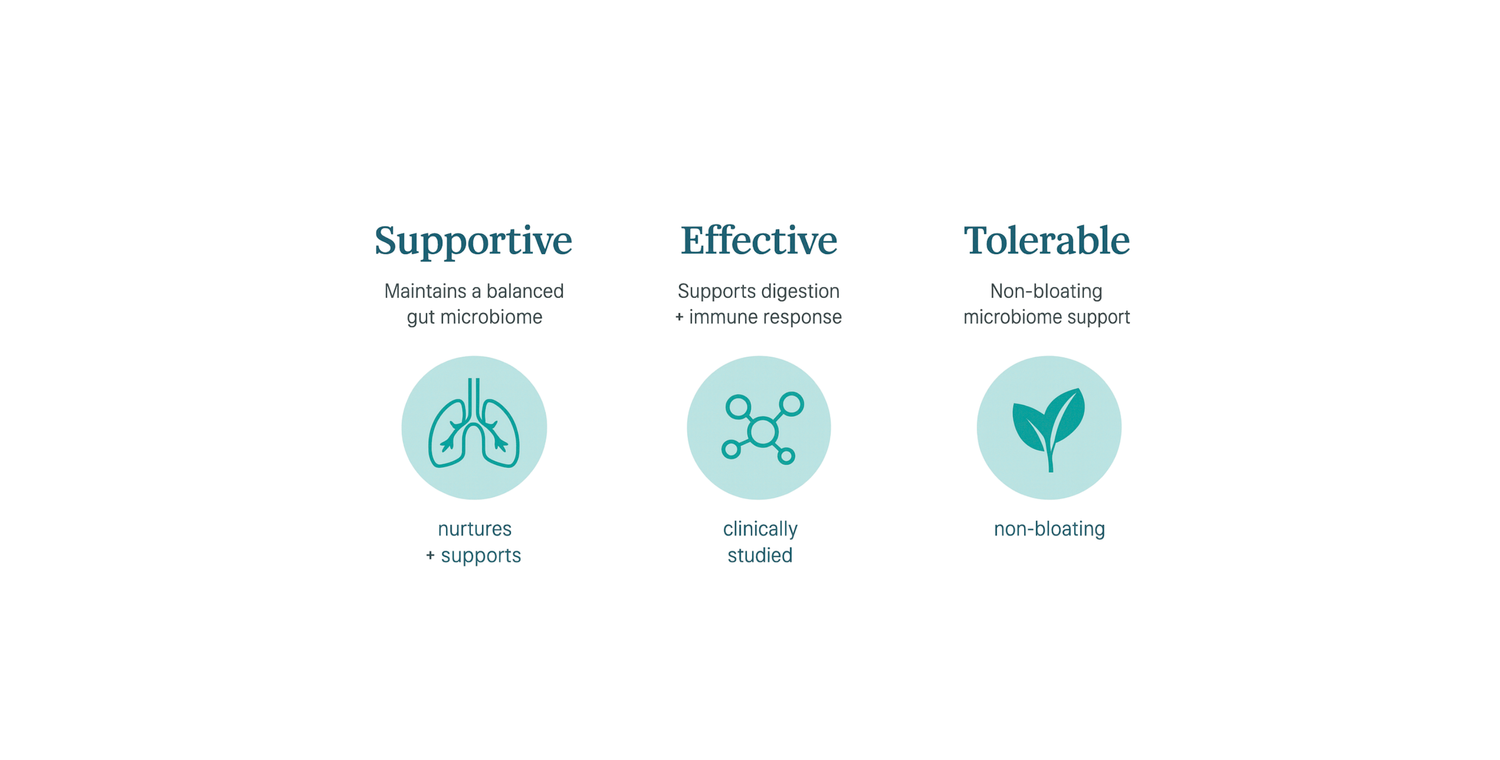 Supportive

Maintains a balanced gut microbiome

nurtures + supports

Effective

Supports digestion + immune response

clinically studied

Tolerable

Non-bloating microbiome support

non-bloating